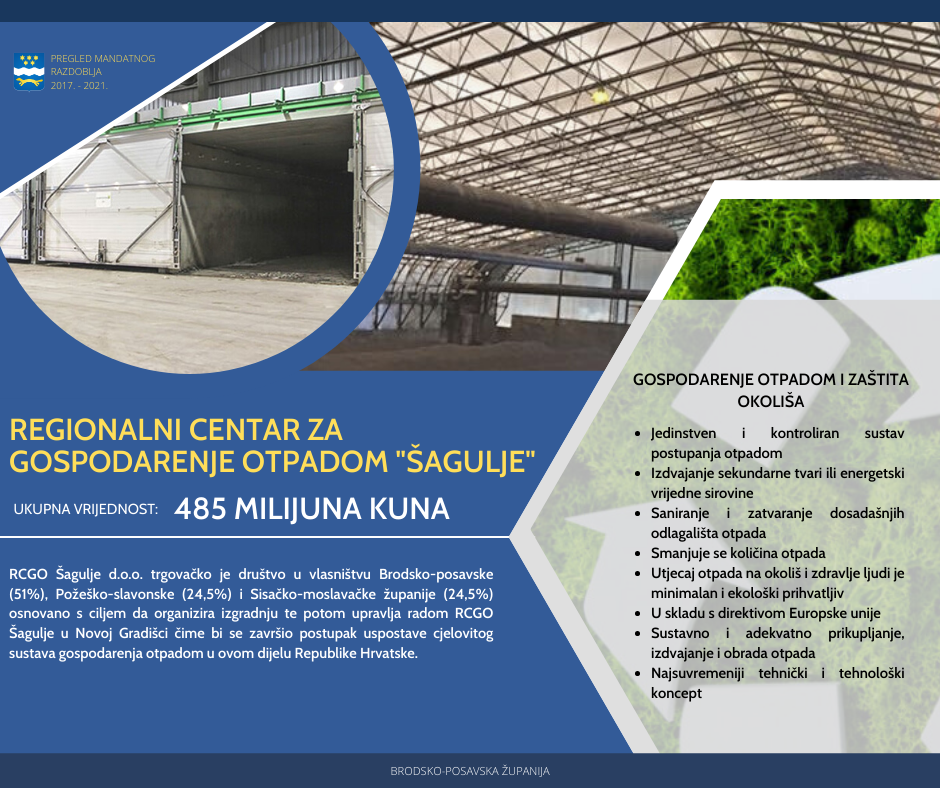 PREGLED MANDATNOG RAZDOBLJA 2017. - 2021.

REGIONALNI CENTAR ZA GOSPODARENJE OTPADOM "ŠAGULJE"

UKUPNA VRIJEDNOST: 485 MILIJUNA KUNA

RCGO Šagulje d.o.o. trgovačko je društvo u vlasništvu Brodsko-posavske (51%), Požeško-slavonske (24,5%) i Sisačko-moslavačke županije (24,5%) osnovano s ciljem da organizira izgradnju te potom upravlja radom RCGO Šagulje u Novoj Gradišci čime bi se završio postupak uspostave cjelovitog sustava gospodarenja otpadom u ovom dijelu Republike Hrvatske.

GOSPODARENJE OTPADOM I ZAŠTITA OKOLIŠA

- Jedinstven i kontroliran sustav postupanja otpadom
- Izdvajanje sekundarne tvari ili energetski vrijedne sirovine
- Saniranje i zatvaranje dosadašnjih odlagališta otpada
- Smanjuje se količina otpada
- Utjecaj otpada na okoliš i zdravlje ljudi je minimalan i ekološki prihvatljiv
- U skladu s direktivom Europske unije
- Sustavno i adekvatno prikupljanje, izdvajanje i obrada otpada
- Najsuvremeniji tehnički i tehnološki koncept

BRODSKO-POSAVSKA ŽUPANIJA